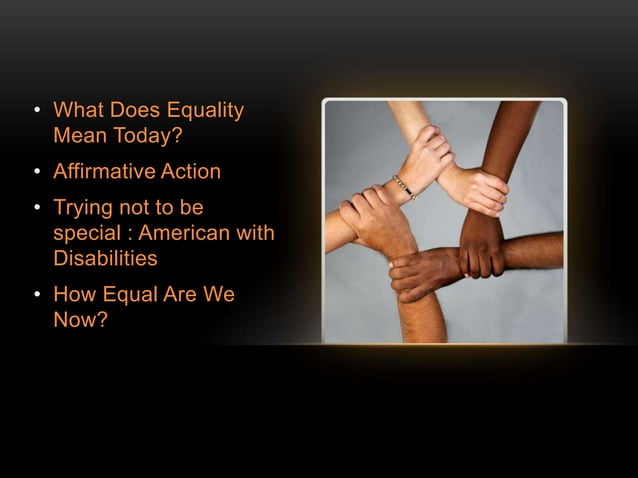 • What Does Equality Mean Today?

• Affirmative Action

• Trying not to be special : American with Disabilities

• How Equal Are We Now?